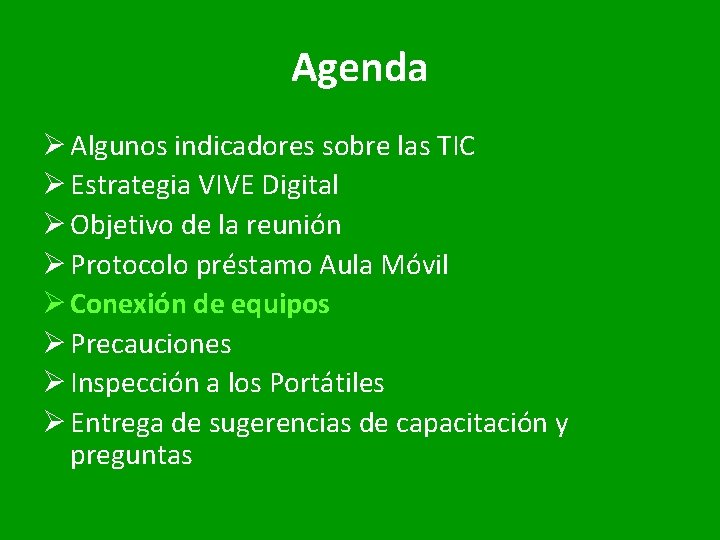 Agenda

➢ Algunos indicadores sobre las TIC
➢ Estrategia VIVE Digital
➢ Objetivo de la reunión
➢ Protocolo préstamo Aula Móvil
➢ Conexión de equipos
➢ Precauciones
➢ Inspección a los Portátiles
➢ Entrega de sugerencias de capacitación y preguntas